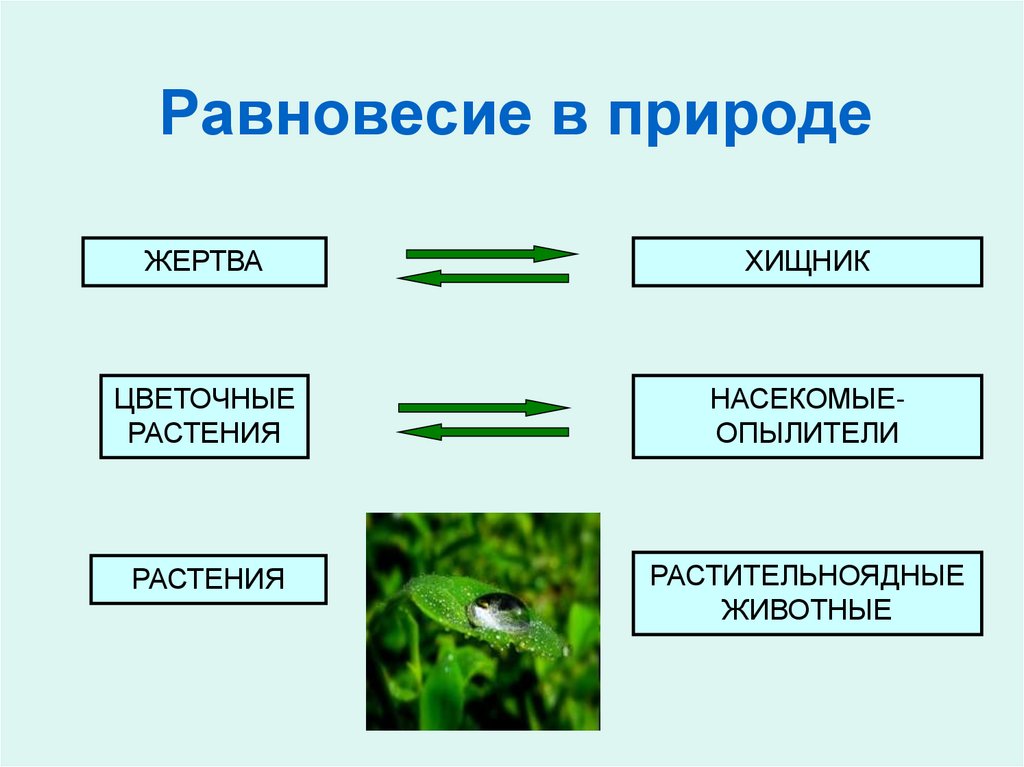 Равновесие в природе

ЖЕРТВА

ХИЩНИК

ЦВЕТОЧНЫЕ РАСТЕНИЯ

НАСЕКОМЫЕ-ОПЫЛИТЕЛИ

РАСТЕНИЯ

РАСТИТЕЛЬНОЯДНЫЕ ЖИВОТНЫЕ